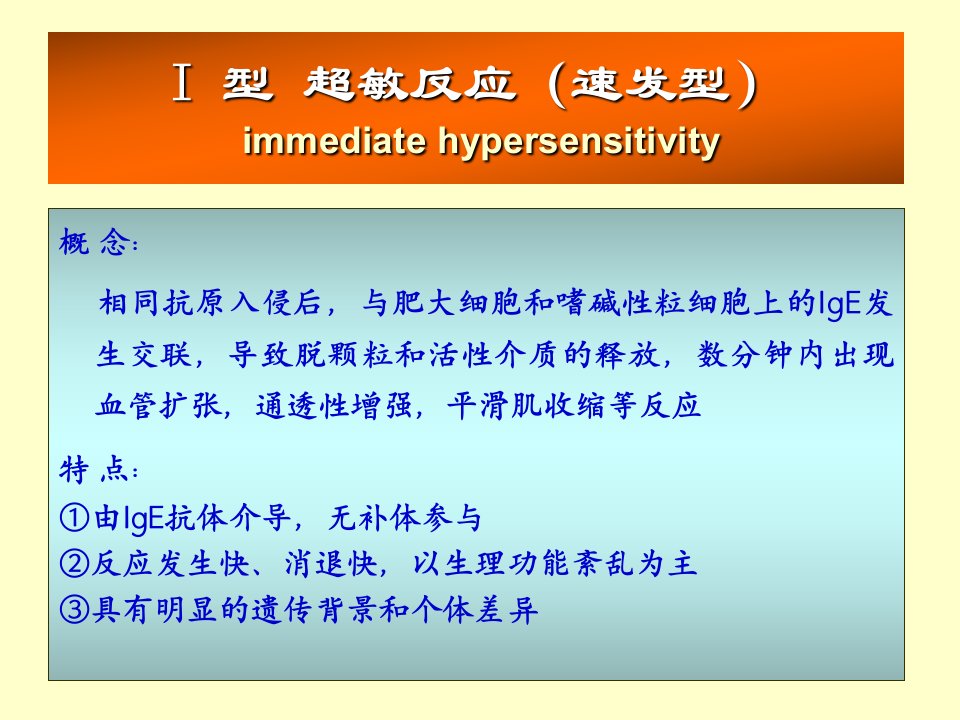 Ⅰ 型 超敏反应（速发型）
immediate hypersensitivity

概 念：

相同抗原入侵后，与肥大细胞和嗜碱性粒细胞上的IgE发生交联，导致脱颗粒和活性介质的释放，数分钟内出现血管扩张，通透性增强，平滑肌收缩等反应

特 点：
①由IgE抗体介导，无补体参与
②反应发生快、消退快，以生理功能紊乱为主
③具有明显的遗传背景和个体差异